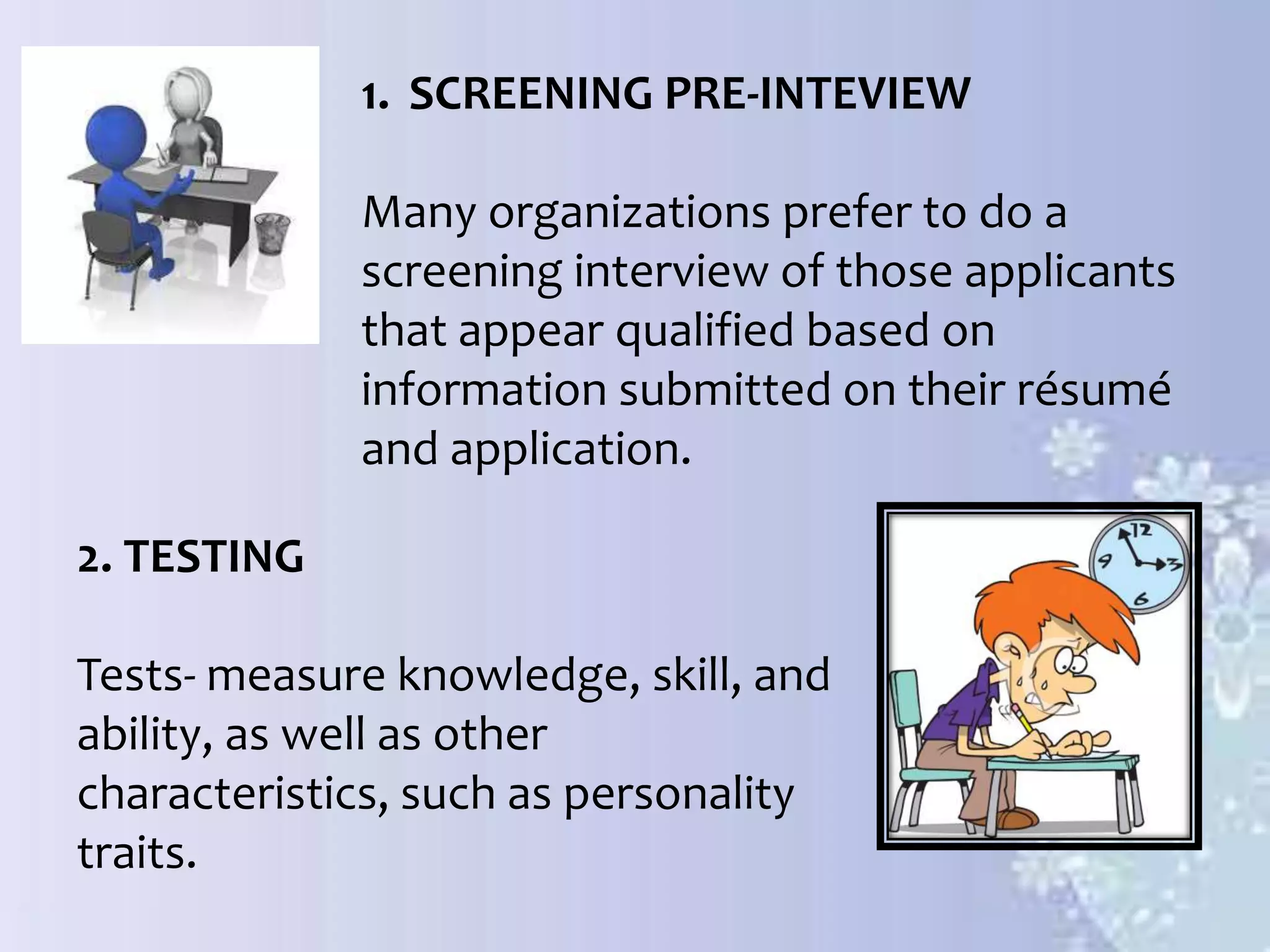 1. SCREENING PRE-INTEVIEW

Many organizations prefer to do a screening interview of those applicants that appear qualified based on information submitted on their résumé and application.

2. TESTING

Tests- measure knowledge, skill, and ability, as well as other characteristics, such as personality traits.

12
9
3
6